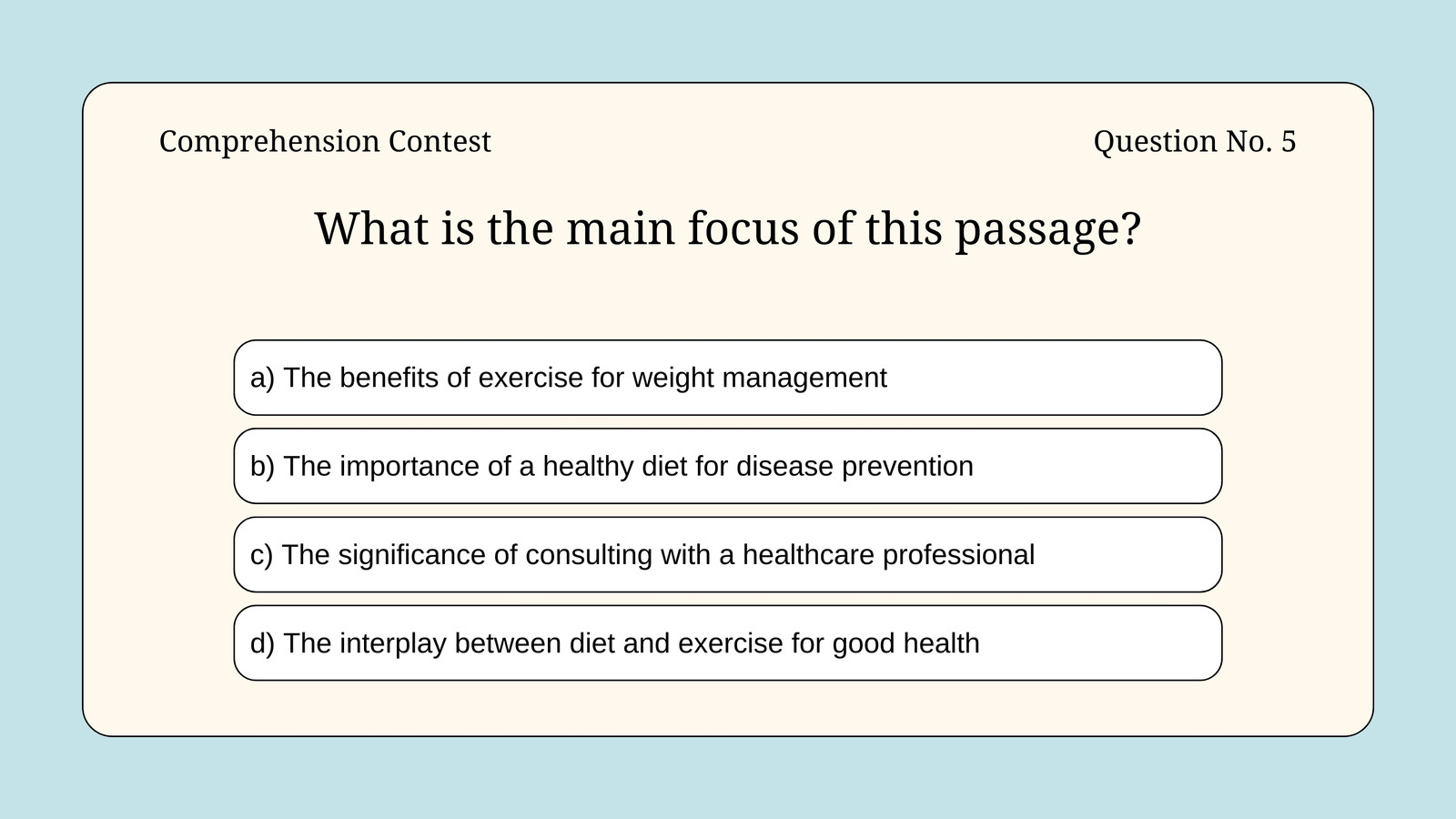 Comprehension Contest

Question No. 5

What is the main focus of this passage?

a) The benefits of exercise for weight management

b) The importance of a healthy diet for disease prevention

c) The significance of consulting with a healthcare professional

d) The interplay between diet and exercise for good health